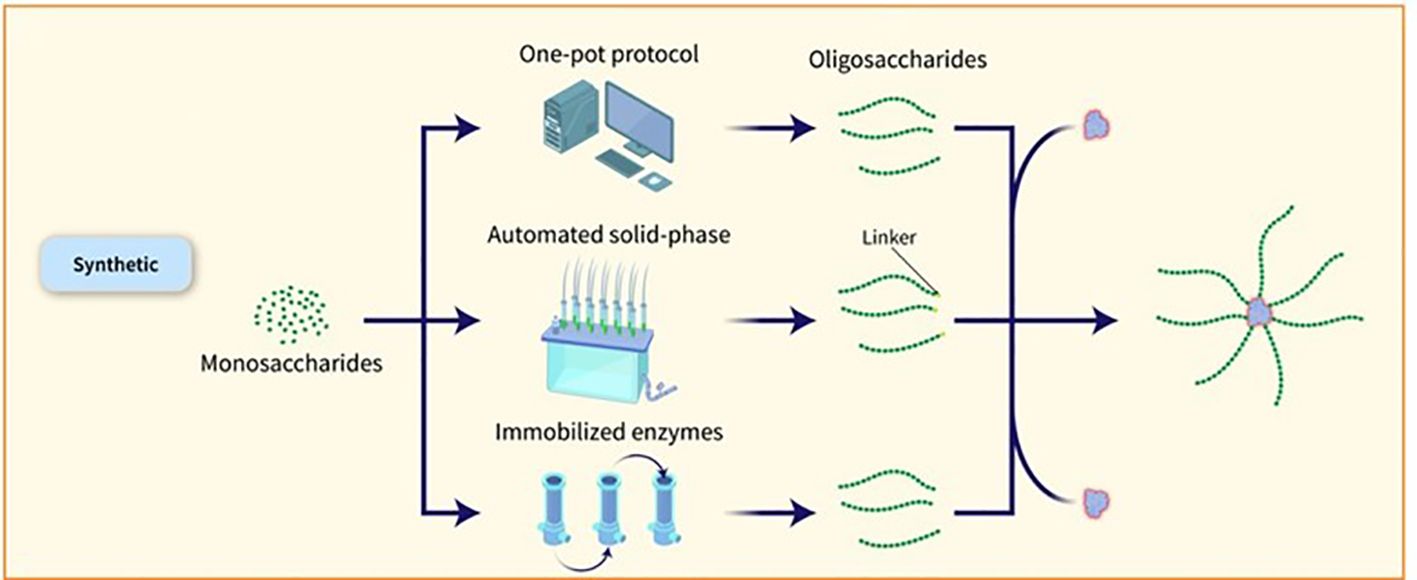 Synthetic

Monosaccharides

One-pot protocol

Automated solid-phase

Immobilized enzymes

Oligosaccharides

Linker